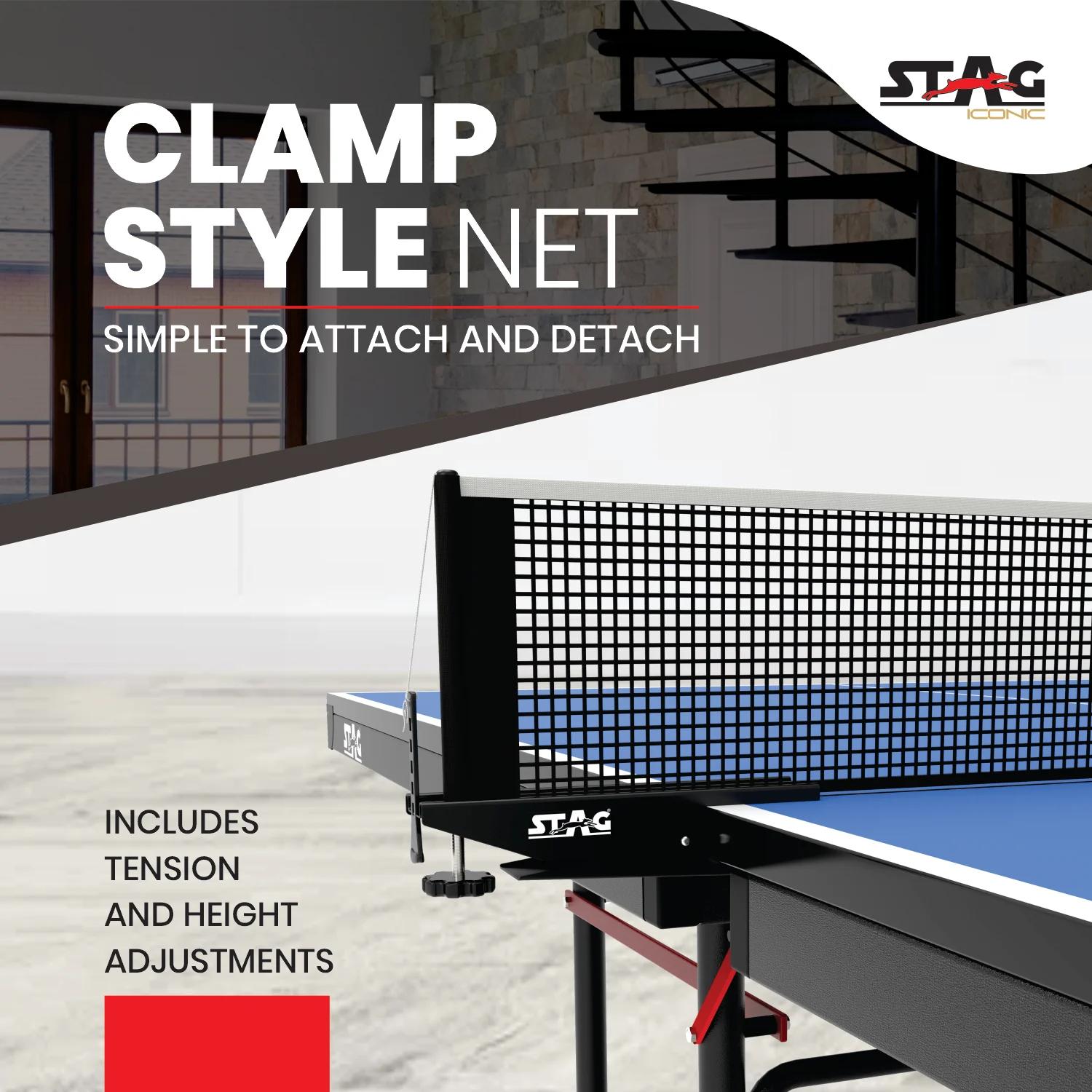 STAG
ICONIC

CLAMP STYLE NET

SIMPLE TO ATTACH AND DETACH

STAG

STAG

INCLUDES TENSION AND HEIGHT ADJUSTMENTS